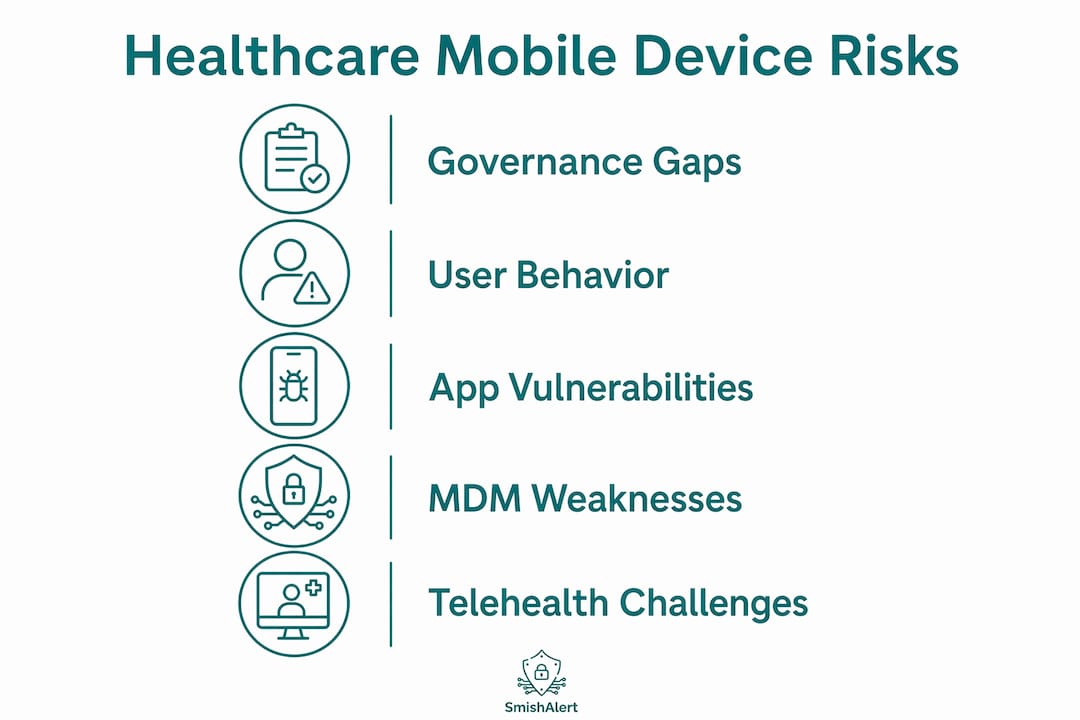 Healthcare Mobile Device Risks

Governance Gaps

User Behavior

App Vulnerabilities

MDM Weaknesses

Telehealth Challenges

SmishAlert